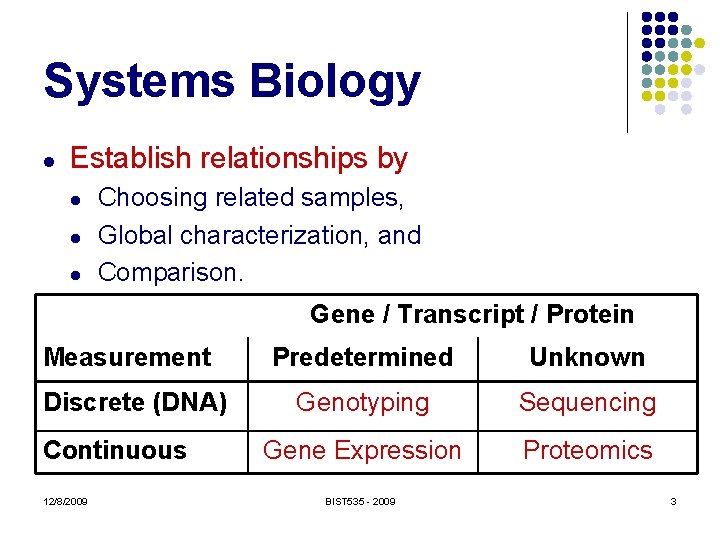 Systems Biology

- Establish relationships by
  - Choosing related samples,
  - Global characterization, and
  - Comparison.

| | Gene / Transcript / Protein | |
|---|---|---|
| Measurement | Predetermined | Unknown |
| Discrete (DNA) | Genotyping | Sequencing |
| Continuous | Gene Expression | Proteomics |

12/8/2009 BIST535 - 2009 3